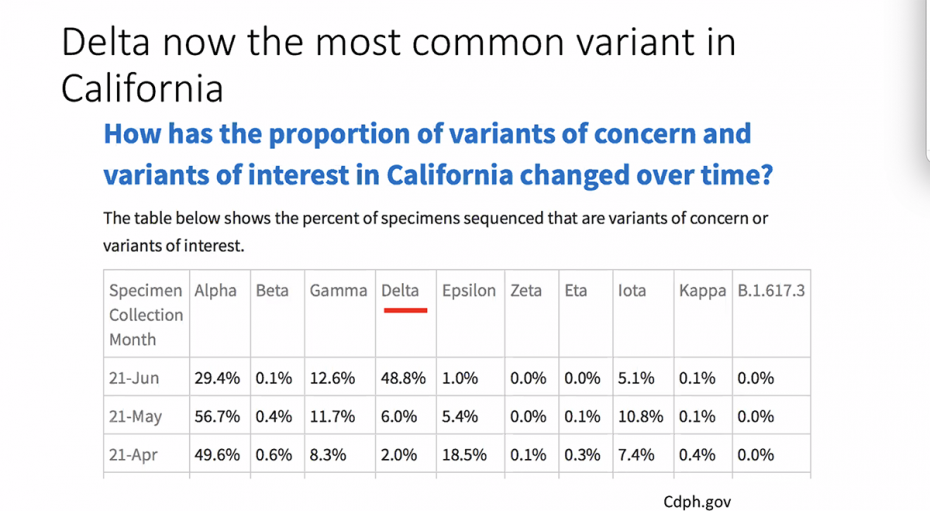 Delta now the most common variant in California

How has the proportion of variants of concern and variants of interest in California changed over time?

The table below shows the percent of specimens sequenced that are variants of concern or variants of interest.

| Specimen Collection Month | Alpha | Beta | Gamma | Delta | Epsilon | Zeta | Eta | Iota | Kappa | B.1.617.3 |
|---|---|---|---|---|---|---|---|---|---|---|
| 21-Jun | 29.4% | 0.1% | 12.6% | 48.8% | 1.0% | 0.0% | 0.0% | 5.1% | 0.1% | 0.0% |
| 21-May | 56.7% | 0.4% | 11.7% | 6.0% | 5.4% | 0.0% | 0.1% | 10.8% | 0.1% | 0.0% |
| 21-Apr | 49.6% | 0.6% | 8.3% | 2.0% | 18.5% | 0.1% | 0.3% | 7.4% | 0.4% | 0.0% |

Cdph.gov